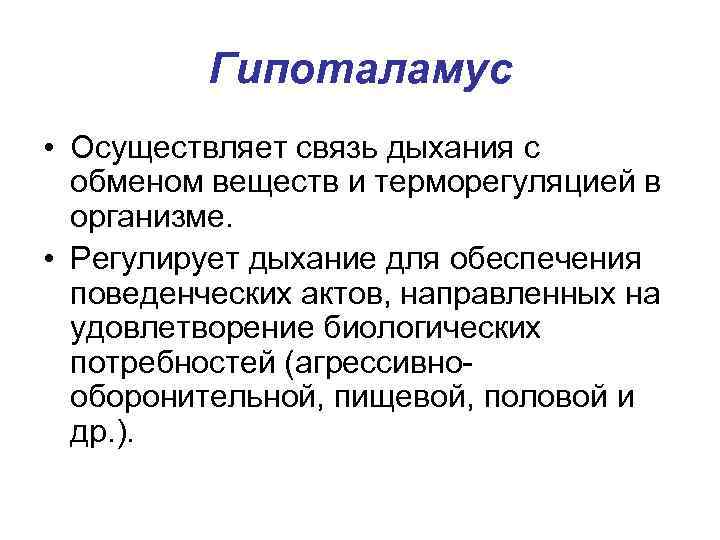 Гипоталамус

• Осуществляет связь дыхания с обменом веществ и терморегуляцией в организме.

• Регулирует дыхание для обеспечения поведенческих актов, направленных на удовлетворение биологических потребностей (агрессивно-оборонительной, пищевой, половой и др.).